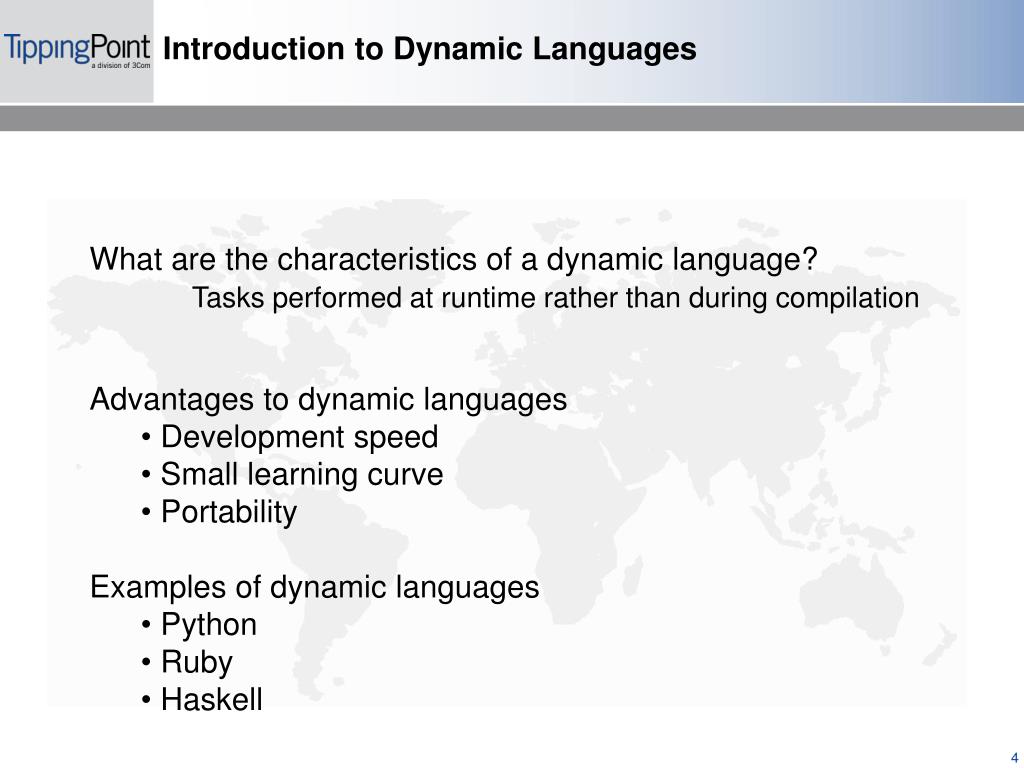 TippingPoint
a division of 3Com

Introduction to Dynamic Languages

What are the characteristics of a dynamic language?
Tasks performed at runtime rather than during compilation

Advantages to dynamic languages
• Development speed
• Small learning curve
• Portability

Examples of dynamic languages
• Python
• Ruby
• Haskell

4